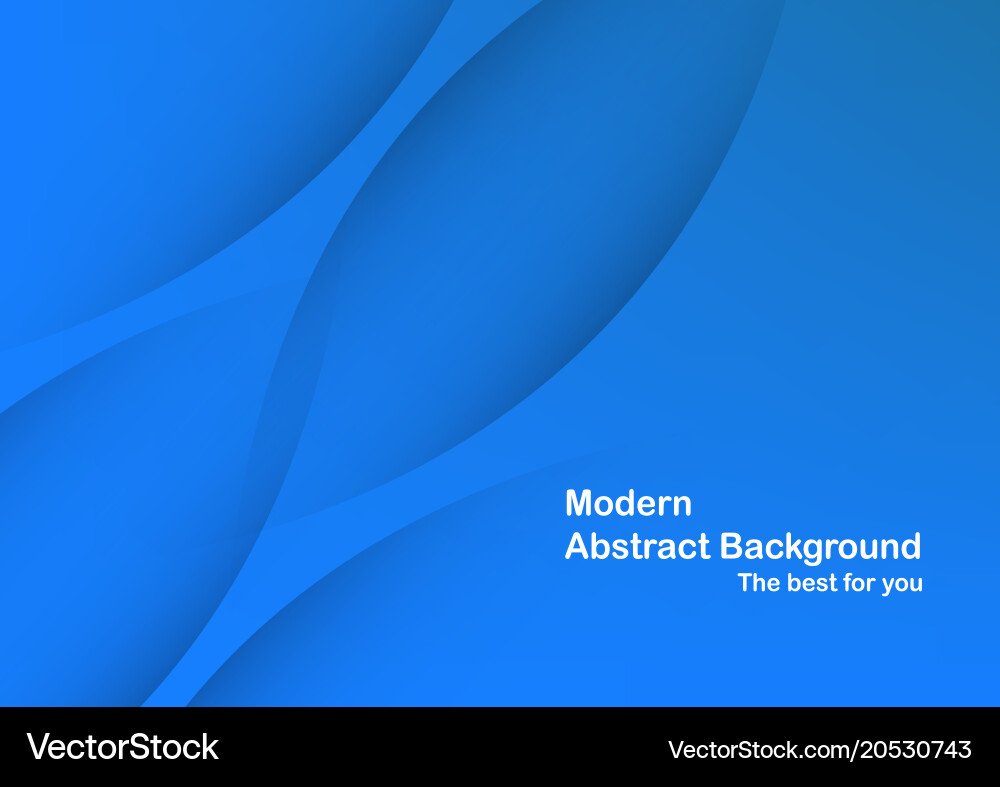 Modern
Abstract Background
The best for you

VectorStock
VectorStock.com/20530743